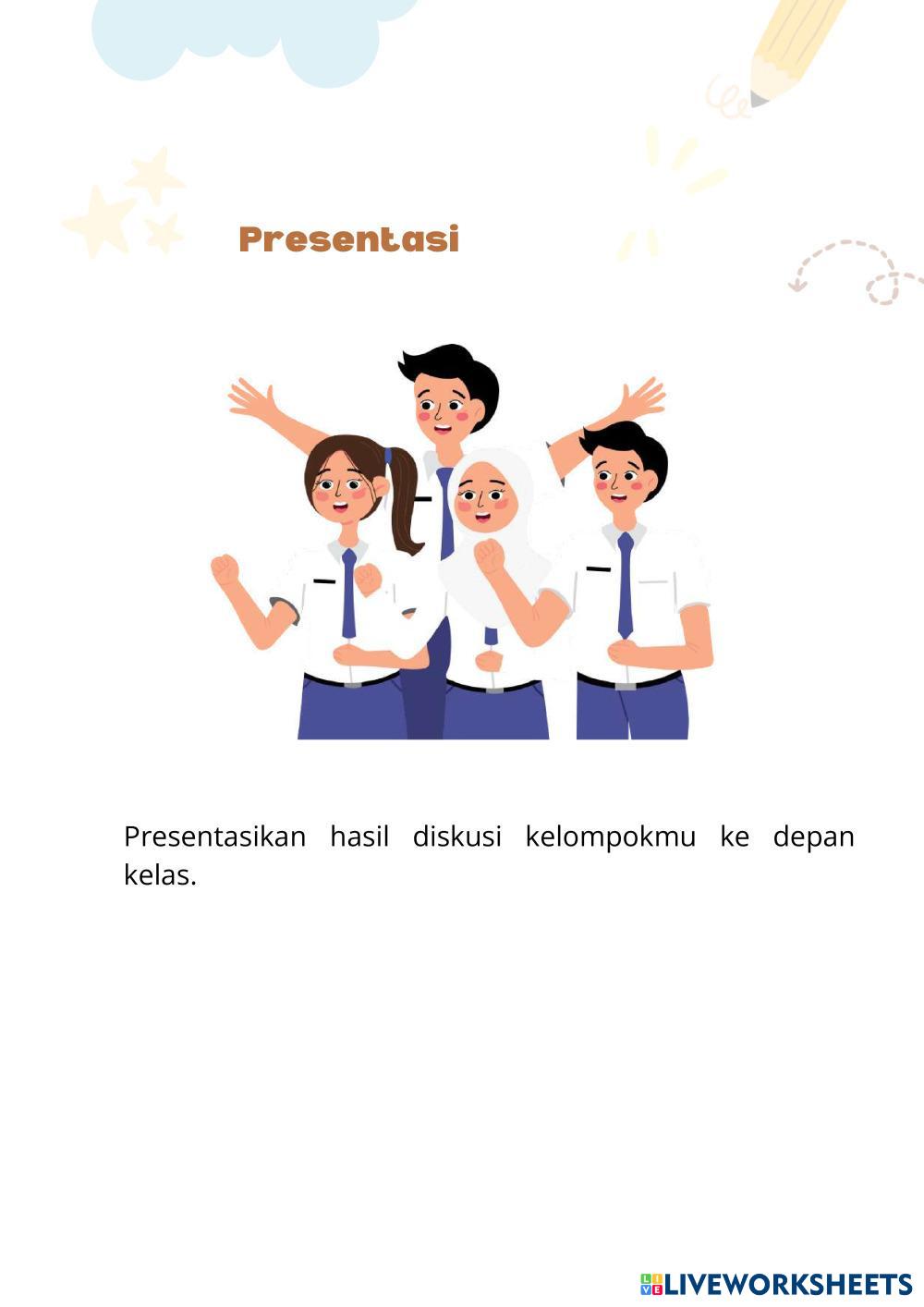 Presentasi

Presentasikan hasil diskusi kelompokmu ke depan kelas.

LIVEWORKSHEETS